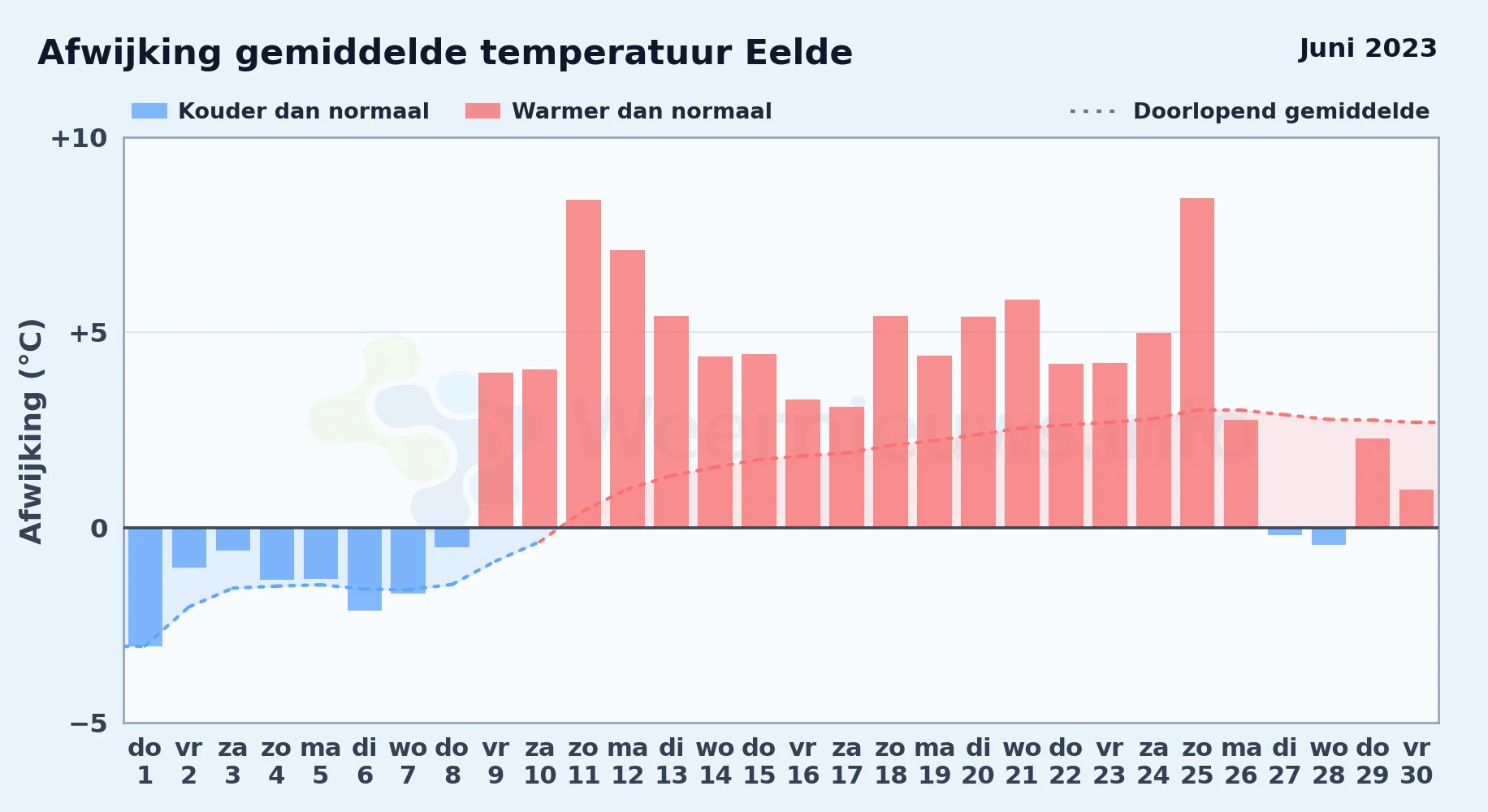 Afwijking gemiddelde temperatuur Eelde

Juni 2023

Kouder dan normaal
Warmer dan normaal
Doorlopend gemiddelde

Afwijking (°C)

+10
+5
0
−5

Weernieuws.info

do 1
vr 2
za 3
zo 4
ma 5
di 6
wo 7
do 8
vr 9
za 10
zo 11
ma 12
di 13
wo 14
do 15
vr 16
za 17
zo 18
ma 19
di 20
wo 21
do 22
vr 23
za 24
zo 25
ma 26
di 27
wo 28
do 29
vr 30